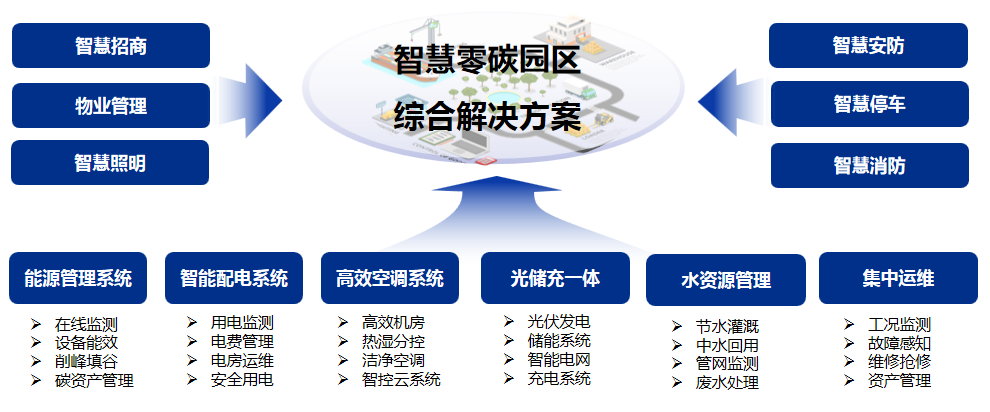 智慧招商

物业管理

智慧照明

智慧零碳园区

综合解决方案

智慧安防

智慧停车

智慧消防

能源管理系统
➢ 在线监测
➢ 设备能效
➢ 削峰填谷
➢ 碳资产管理

智能配电系统
➢ 用电监测
➢ 电费管理
➢ 电房运维
➢ 安全用电

高效空调系统
➢ 高效机房
➢ 热湿分控
➢ 洁净空调
➢ 智控云系统

光储充一体
➢ 光伏发电
➢ 储能系统
➢ 智能电网
➢ 充电系统

水资源管理
➢ 节水灌溉
➢ 中水回用
➢ 管网监测
➢ 废水处理

集中运维
➢ 工况监测
➢ 故障感知
➢ 维修抢修
➢ 资产管理